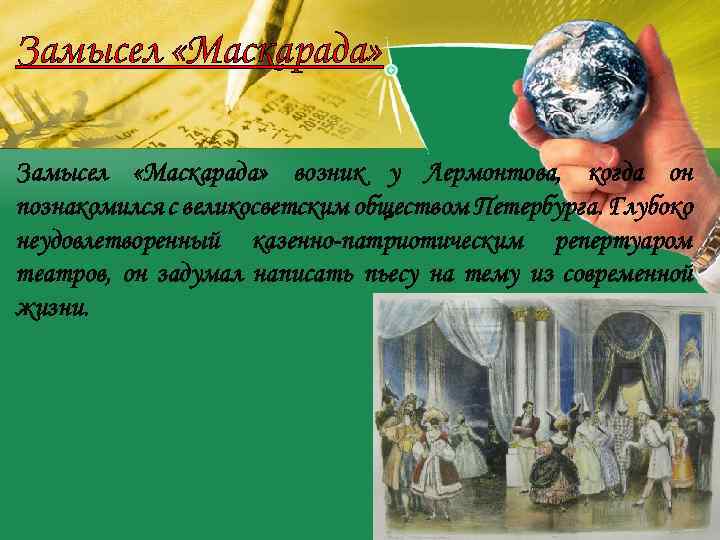 Замысел «Маскарада»

Замысел «Маскарада» возник у Лермонтова, когда он познакомился с великосветским обществом Петербурга. Глубоко неудовлетворенный казенно-патриотическим репертуаром театров, он задумал написать пьесу на тему из современной жизни.